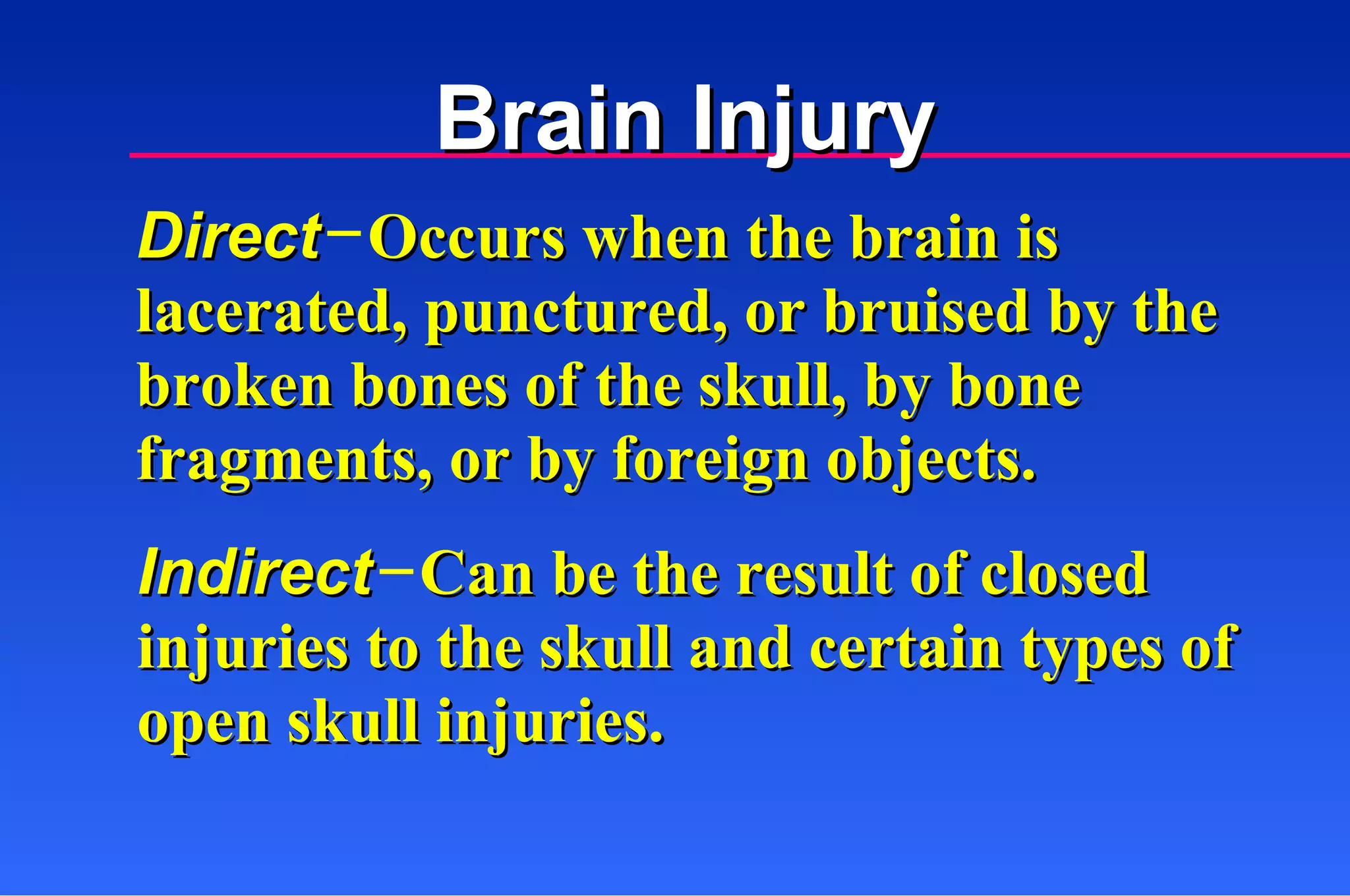 Brain Injury

Direct−Occurs when the brain is lacerated, punctured, or bruised by the broken bones of the skull, by bone fragments, or by foreign objects.

Indirect−Can be the result of closed injuries to the skull and certain types of open skull injuries.